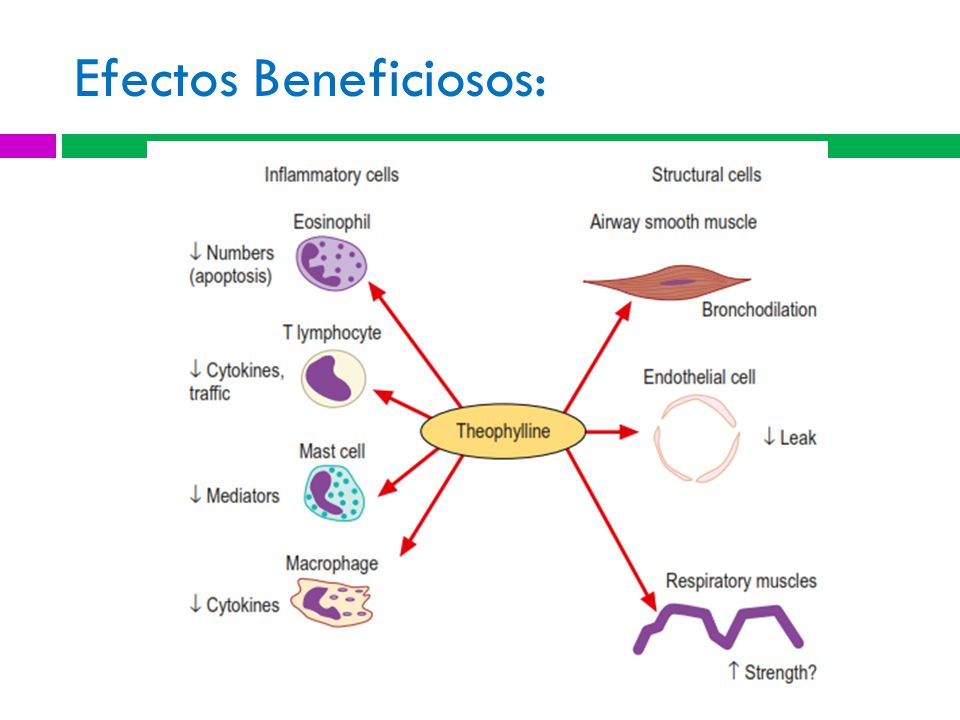 Efectos Beneficiosos:

Inflammatory cells

Eosinophil

↓ Numbers (apoptosis)

T lymphocyte

↓ Cytokines, traffic

Mast cell

↓ Mediators

Macrophage

↓ Cytokines

Theophylline

Structural cells

Airway smooth muscle

Bronchodilation

Endothelial cell

↓ Leak

Respiratory muscles

↑ Strength?